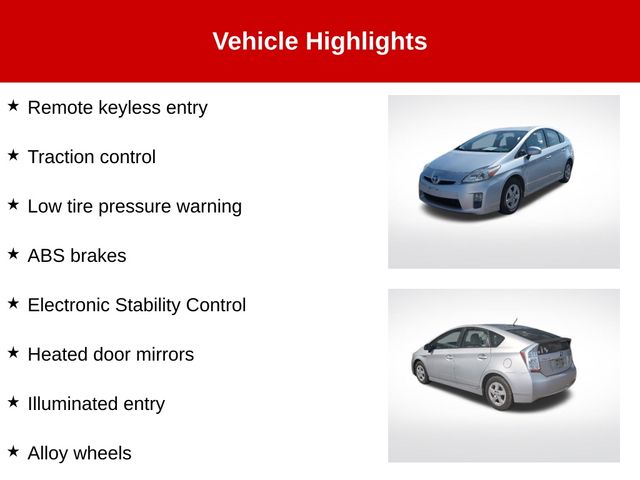 Vehicle Highlights

★ Remote keyless entry

★ Traction control

★ Low tire pressure warning

★ ABS brakes

★ Electronic Stability Control

★ Heated door mirrors

★ Illuminated entry

★ Alloy wheels